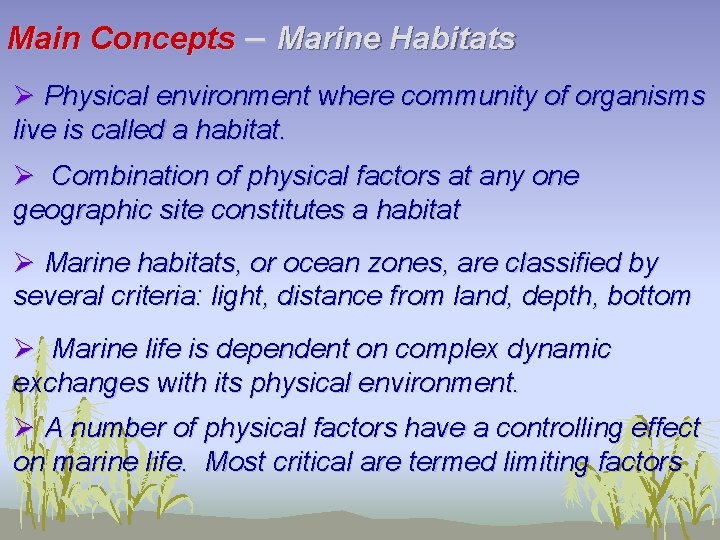 Main Concepts – Marine Habitats

➢ Physical environment where community of organisms live is called a habitat.

➢ Combination of physical factors at any one geographic site constitutes a habitat

➢ Marine habitats, or ocean zones, are classified by several criteria: light, distance from land, depth, bottom

➢ Marine life is dependent on complex dynamic exchanges with its physical environment.

➢ A number of physical factors have a controlling effect on marine life. Most critical are termed limiting factors